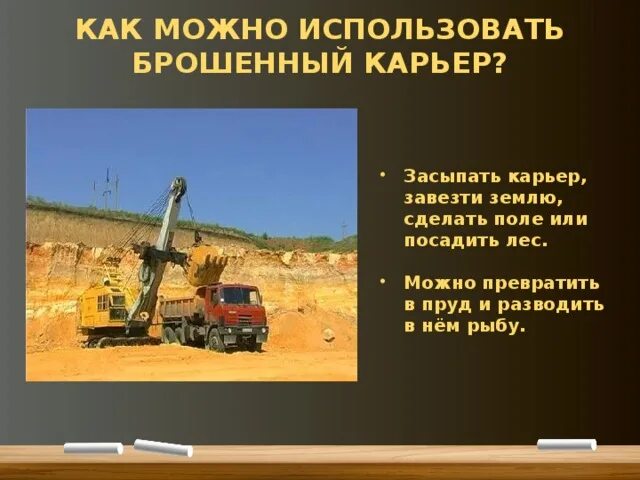 КАК МОЖНО ИСПОЛЬЗОВАТЬ БРОШЕННЫЙ КАРЬЕР?

• Засыпать карьер, завезти землю, сделать поле или посадить лес.

• Можно превратить в пруд и разводить в нём рыбу.